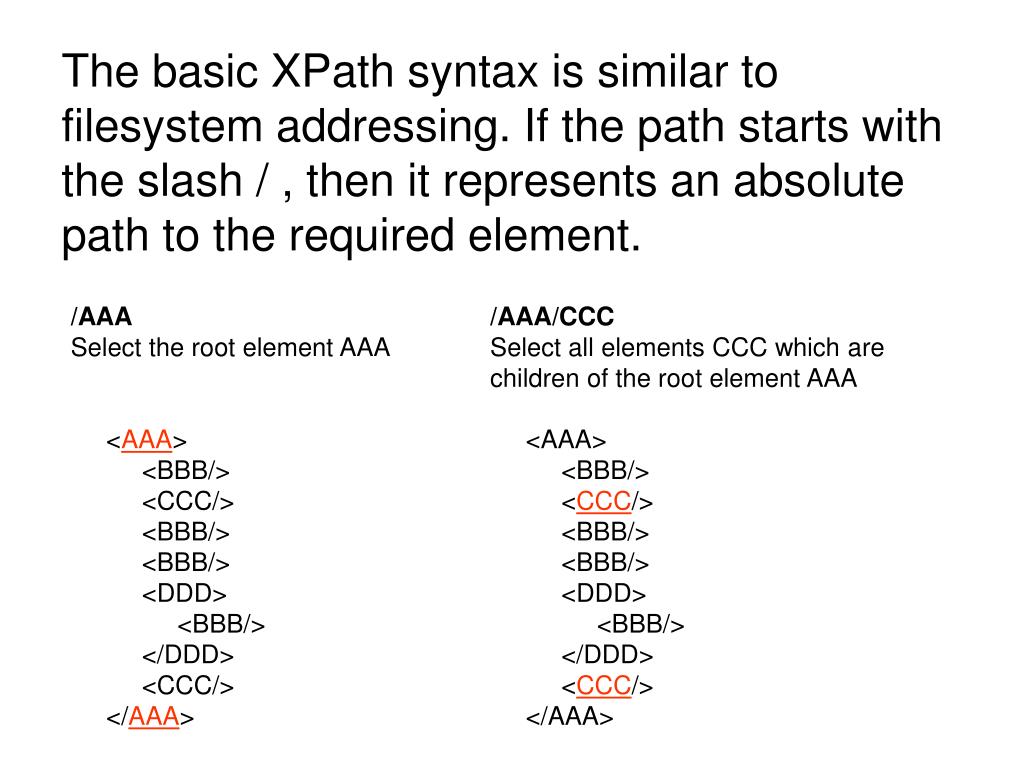 The basic XPath syntax is similar to filesystem addressing. If the path starts with the slash / , then it represents an absolute path to the required element.

/AAA
Select the root element AAA

<AAA>
<BBB/>
<CCC/>
<BBB/>
<BBB/>
<DDD>
<BBB/>
</DDD>
<CCC/>
</AAA>

/AAA/CCC
Select all elements CCC which are children of the root element AAA

<AAA>
<BBB/>
<CCC/>
<BBB/>
<BBB/>
<DDD>
<BBB/>
</DDD>
<CCC/>
</AAA>